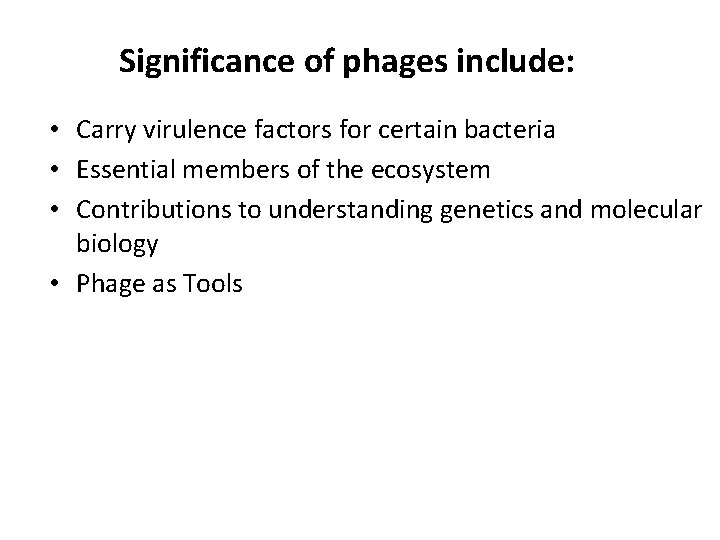 Significance of phages include:

• Carry virulence factors for certain bacteria
• Essential members of the ecosystem
• Contributions to understanding genetics and molecular biology
• Phage as Tools